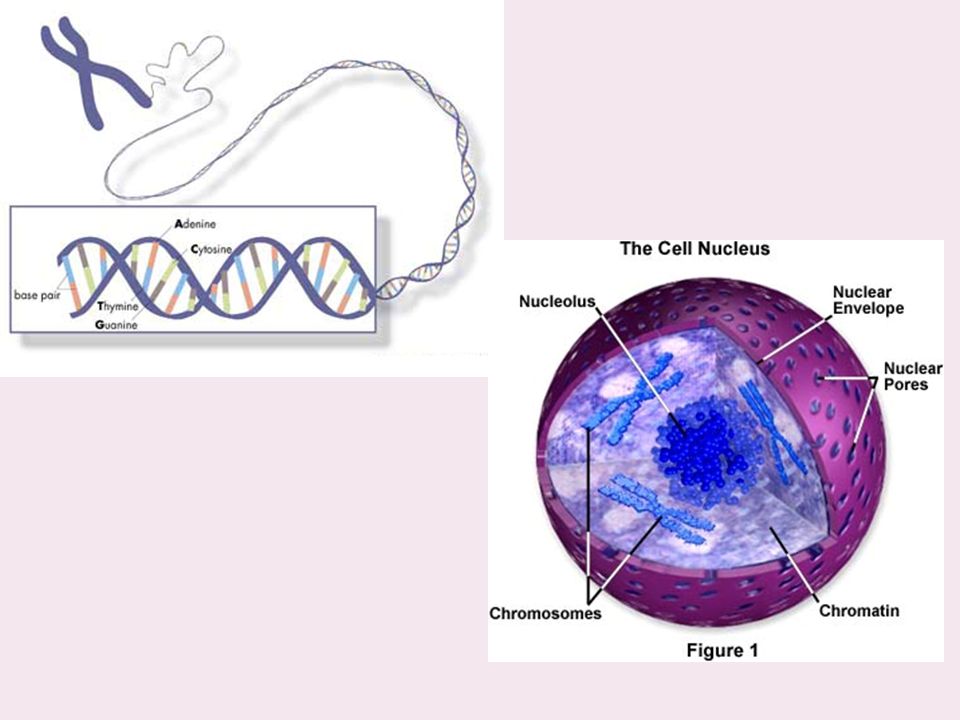 Adenine
Cytosine
base pair
Thymine
Guanine

The Cell Nucleus
Nucleolus
Nuclear Envelope
Nuclear Pores
Chromosomes
Chromatin
Figure 1